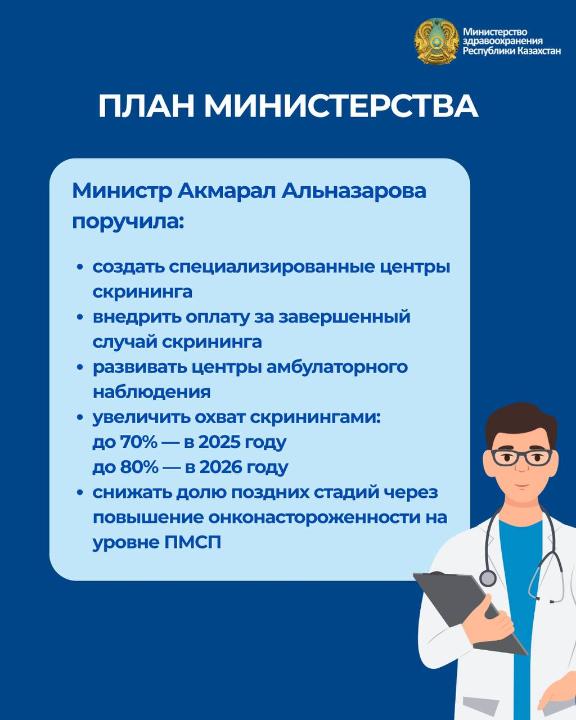 Министерство здравоохранения Республики Казахстан

ПЛАН МИНИСТЕРСТВА

Министр Акмарал Альназарова поручила:

• создать специализированные центры скрининга
• внедрить оплату за завершенный случай скрининга
• развивать центры амбулаторного наблюдения
• увеличить охват скринингами:
до 70% — в 2025 году
до 80% — в 2026 году
• снижать долю поздних стадий через повышение онконастороженности на уровне ПМСП